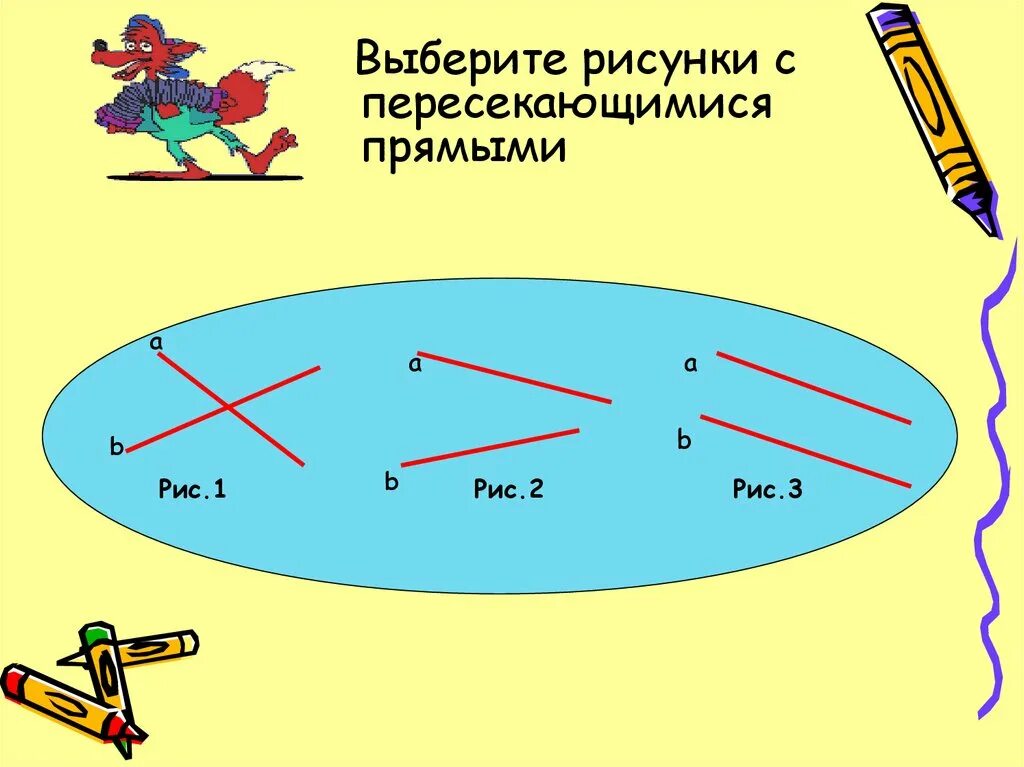 Выберите рисунки с пересекающимися прямыми

a

b

Рис.1

a

b

Рис.2

a

b

Рис.3